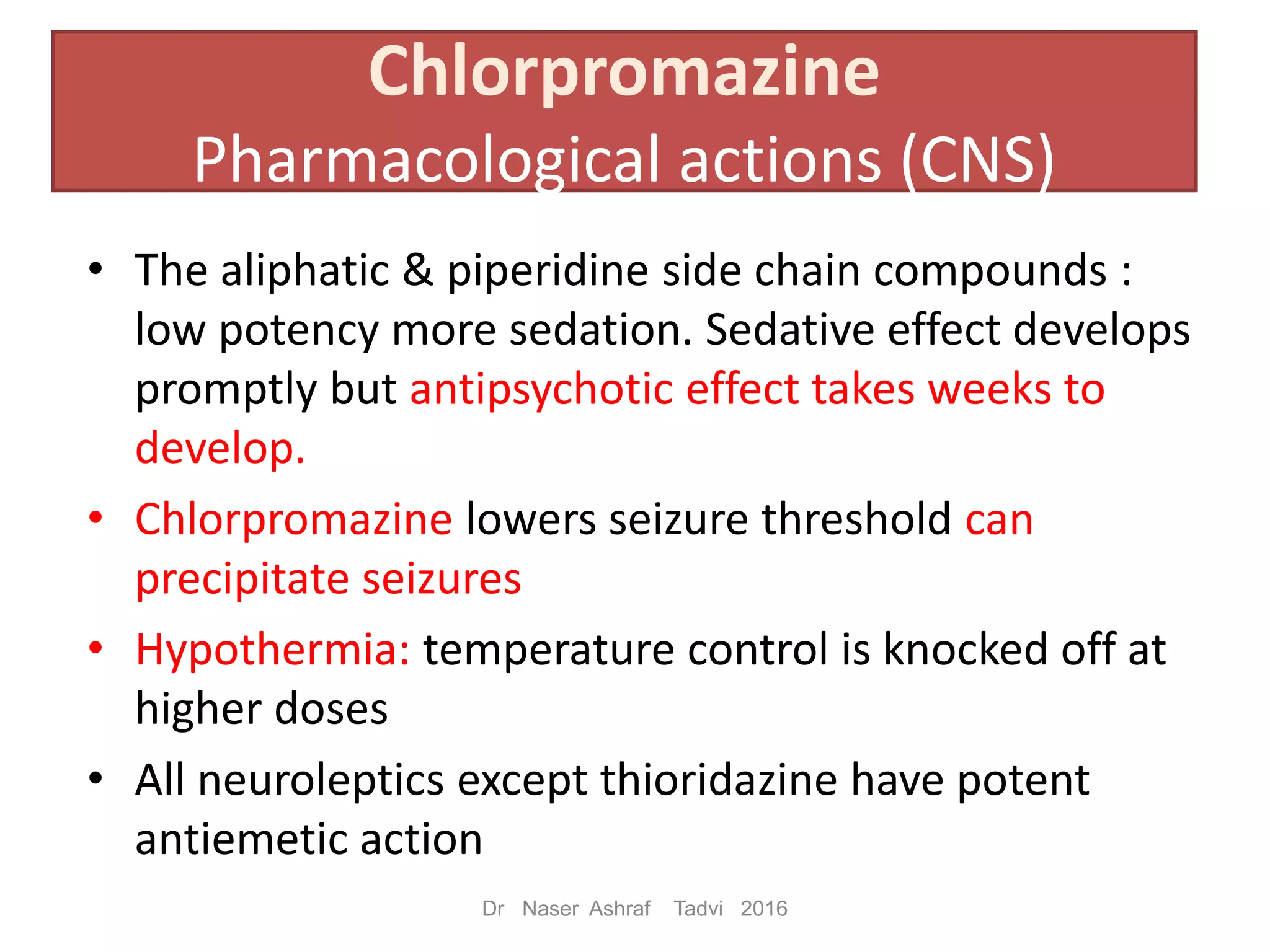 Chlorpromazine
Pharmacological actions (CNS)

• The aliphatic & piperidine side chain compounds : low potency more sedation. Sedative effect develops promptly but antipsychotic effect takes weeks to develop.

• Chlorpromazine lowers seizure threshold can precipitate seizures

• Hypothermia: temperature control is knocked off at higher doses

• All neuroleptics except thioridazine have potent antiemetic action

Dr Naser Ashraf Tadvi 2016